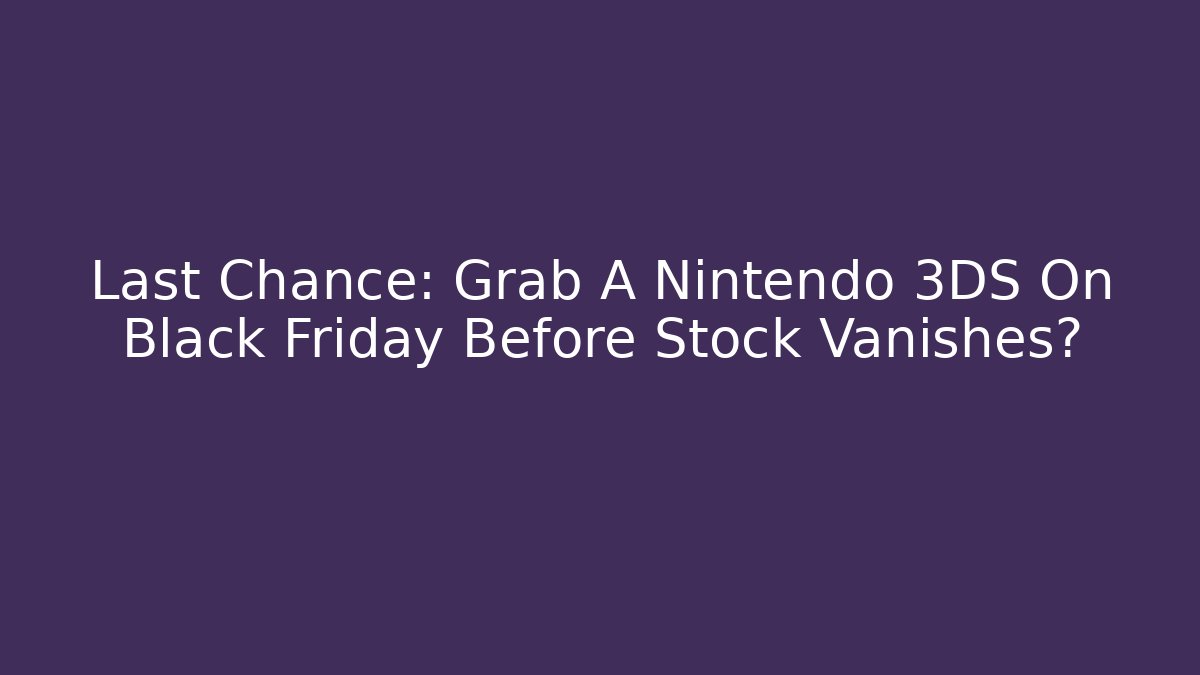 Last Chance: Grab A Nintendo 3DS On Black Friday Before Stock Vanishes?